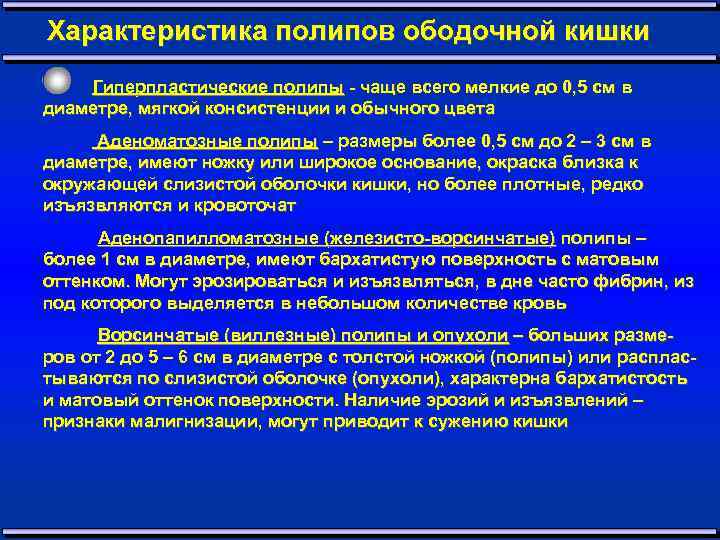 Характеристика полипов ободочной кишки

Гиперпластические полипы - чаще всего мелкие до 0,5 см в диаметре, мягкой консистенции и обычного цвета

Аденоматозные полипы – размеры более 0,5 см до 2 – 3 см в диаметре, имеют ножку или широкое основание, окраска близка к окружающей слизистой оболочки кишки, но более плотные, редко изъязвляются и кровоточат

Аденопапилломатозные (железисто-ворсинчатые) полипы – более 1 см в диаметре, имеют бархатистую поверхность с матовым оттенком. Могут эрозироваться и изъязвляться, в дне часто фибрин, из под которого выделяется в небольшом количестве кровь

Ворсинчатые (виллезные) полипы и опухоли – больших размеров от 2 до 5 – 6 см в диаметре с толстой ножкой (полипы) или распластываются по слизистой оболочке (опухоли), характерна бархатистость и матовый оттенок поверхности. Наличие эрозий и изъязвлений – признаки малигнизации, могут приводит к сужению кишки